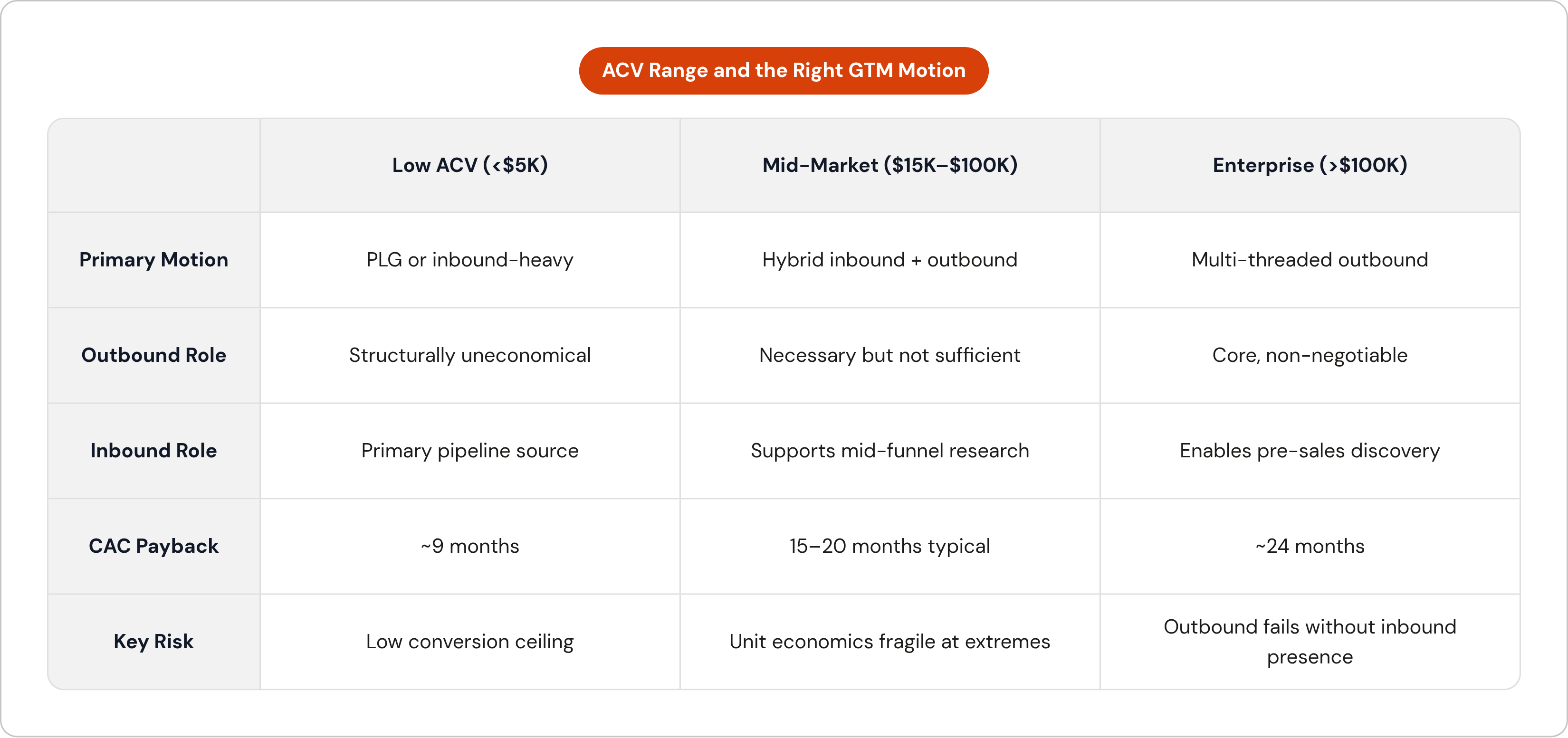 ACV Range and the Right GTM Motion

| | Low ACV (<\$5K) | Mid-Market (\$15K–\$100K) | Enterprise (>\$100K) |
|---|---|---|---|
| Primary Motion | PLG or inbound-heavy | Hybrid inbound + outbound | Multi-threaded outbound |
| Outbound Role | Structurally uneconomical | Necessary but not sufficient | Core, non-negotiable |
| Inbound Role | Primary pipeline source | Supports mid-funnel research | Enables pre-sales discovery |
| CAC Payback | ~9 months | 15–20 months typical | ~24 months |
| Key Risk | Low conversion ceiling | Unit economics fragile at extremes | Outbound fails without inbound presence |